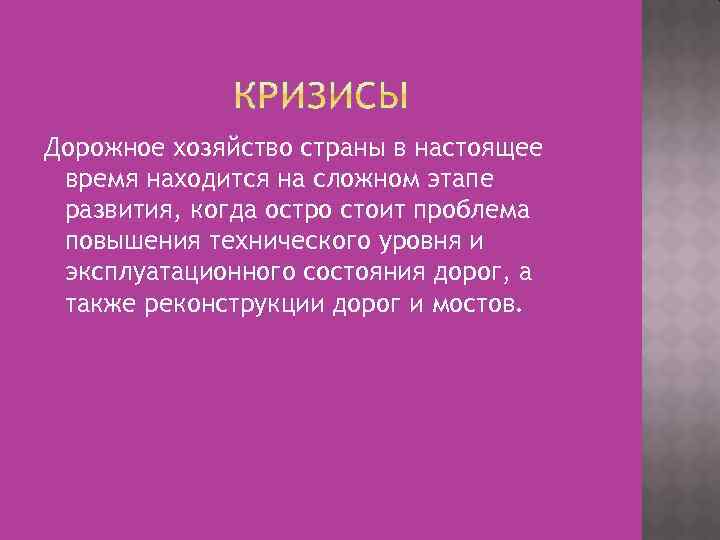 КРИЗИСЫ

Дорожное хозяйство страны в настоящее время находится на сложном этапе развития, когда остро стоит проблема повышения технического уровня и эксплуатационного состояния дорог, а также реконструкции дорог и мостов.